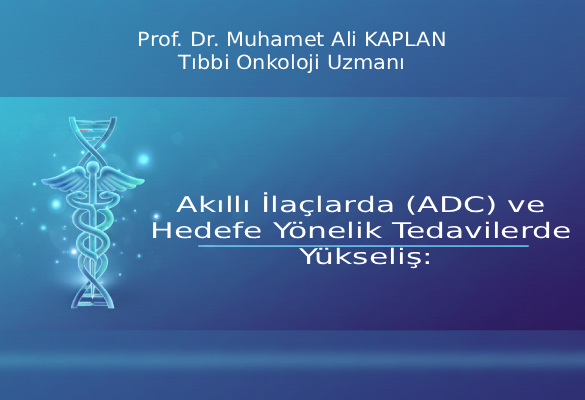 Prof. Dr. Muhamet Ali KAPLAN
Tıbbi Onkoloji Uzmanı

Akıllı İlaçlarda (ADC) ve Hedefe Yönelik Tedavilerde Yükseliş: